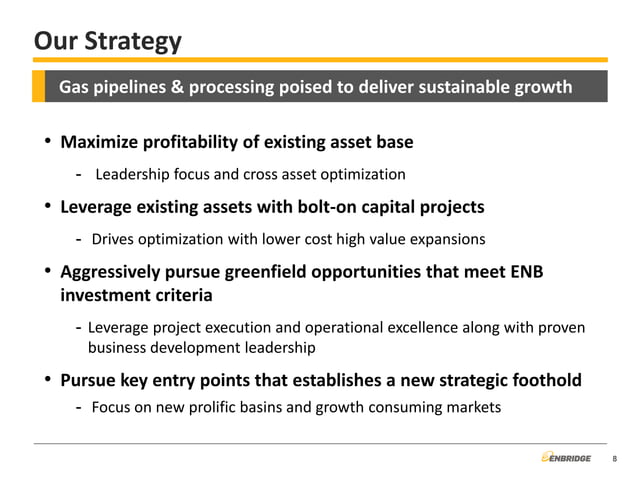 Our Strategy

Gas pipelines & processing poised to deliver sustainable growth

• Maximize profitability of existing asset base

- Leadership focus and cross asset optimization

• Leverage existing assets with bolt-on capital projects

- Drives optimization with lower cost high value expansions

• Aggressively pursue greenfield opportunities that meet ENB investment criteria

- Leverage project execution and operational excellence along with proven business development leadership

• Pursue key entry points that establishes a new strategic foothold

- Focus on new prolific basins and growth consuming markets

ENBRIDGE 8